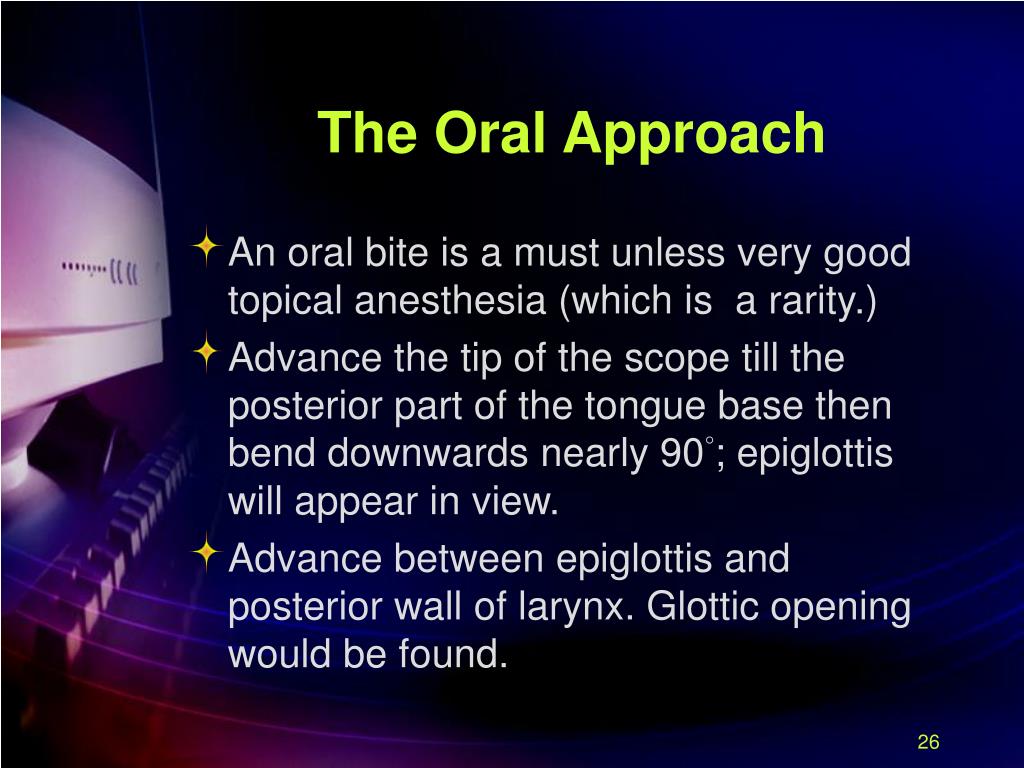 The Oral Approach

An oral bite is a must unless very good topical anesthesia (which is  a rarity.)

Advance the tip of the scope till the posterior part of the tongue base then bend downwards nearly 90°; epiglottis will appear in view.

Advance between epiglottis and posterior wall of larynx. Glottic opening would be found.

26